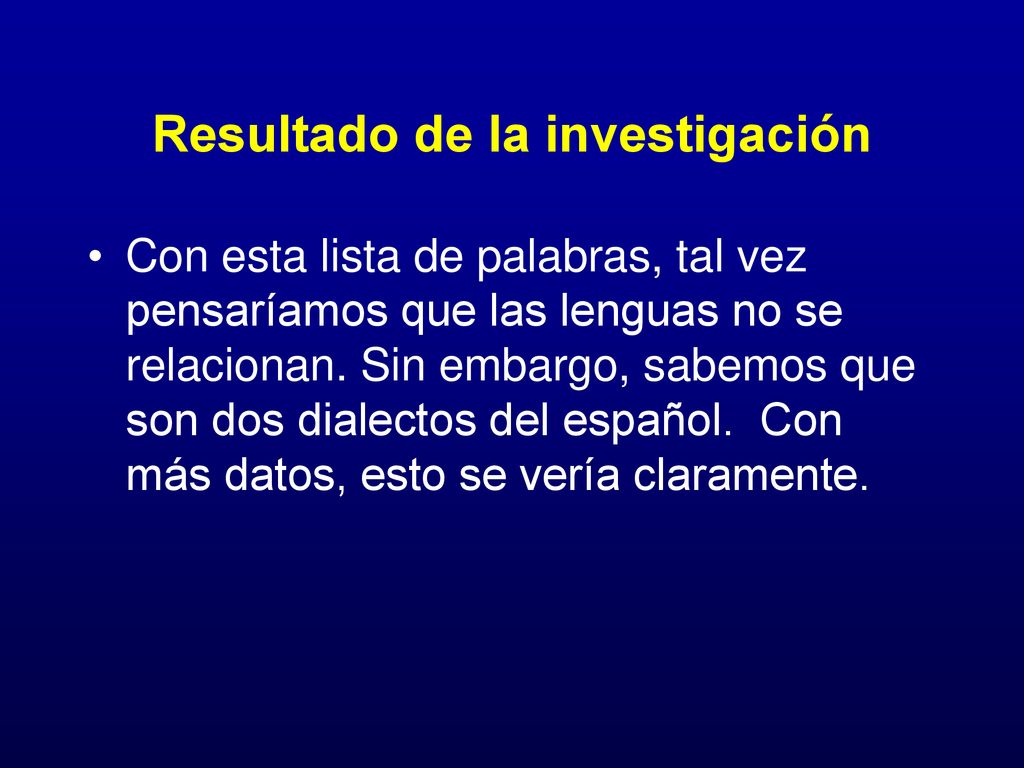 Resultado de la investigación

• Con esta lista de palabras, tal vez pensaríamos que las lenguas no se relacionan. Sin embargo, sabemos que son dos dialectos del español. Con más datos, esto se vería claramente.